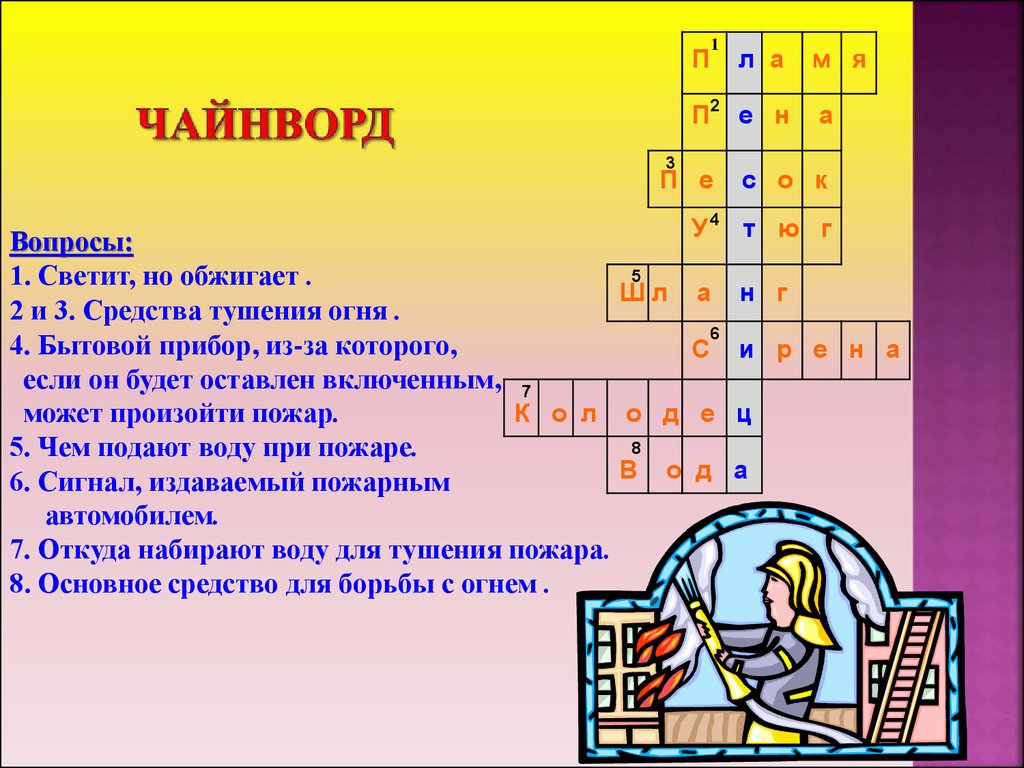 ЧАЙНВОРД

Вопросы:
1. Светит, но обжигает .
2 и 3. Средства тушения огня .
4. Бытовой прибор, из-за которого, если он будет оставлен включенным, может произойти пожар.
5. Чем подают воду при пожаре.
6. Сигнал, издаваемый пожарным автомобилем.
7. Откуда набирают воду для тушения пожара.
8. Основное средство для борьбы с огнем .

1 П л а м я
2 П е н а
3 П е с о к
4 У т ю г
5 Ш л а н г
6 С и р е н а
7 К о л о д е ц
8 В о д а